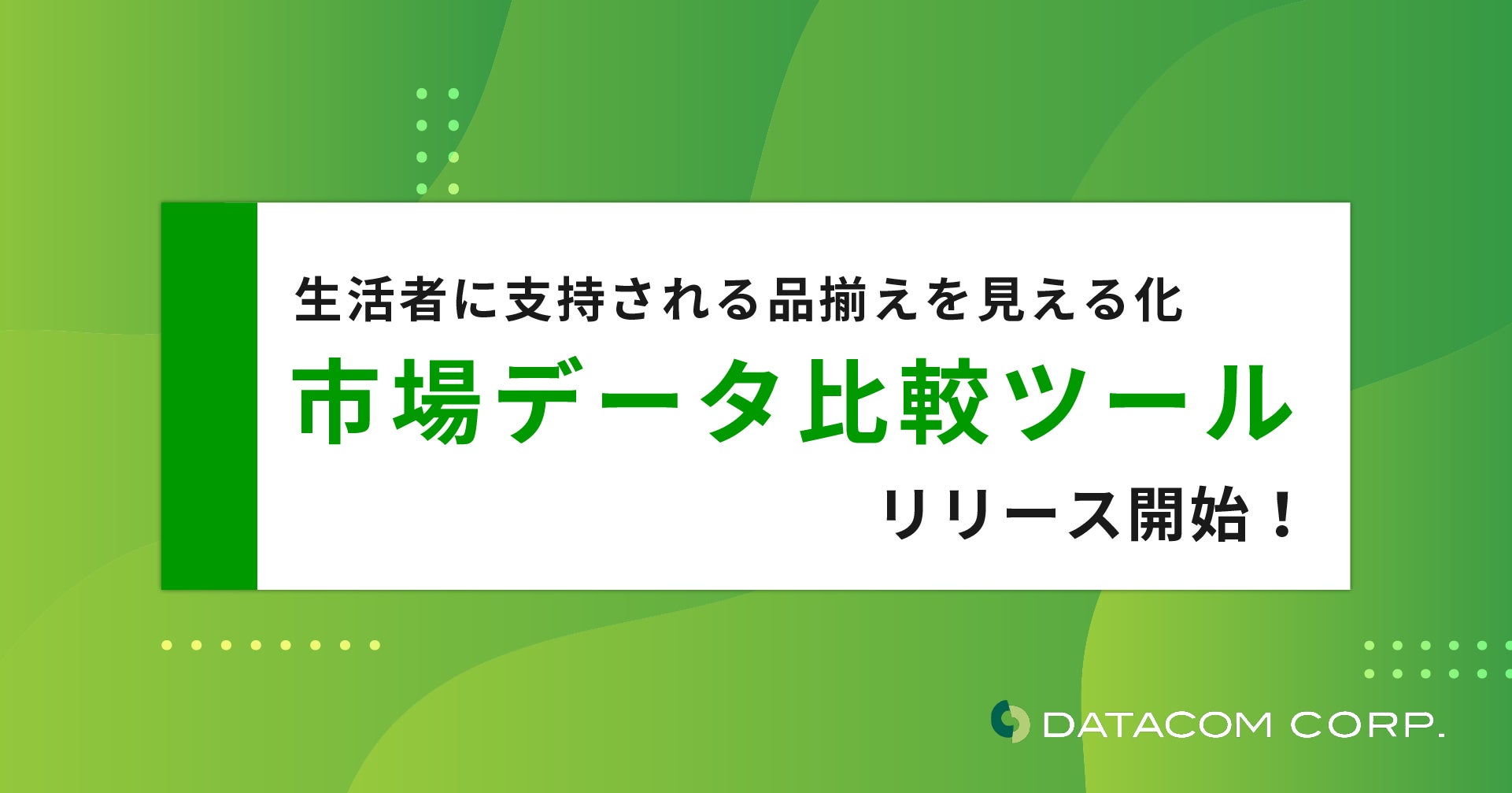 生活者に支持される品揃えを見える化

市場データ比較ツール

リリース開始！

DATACOM CORP.